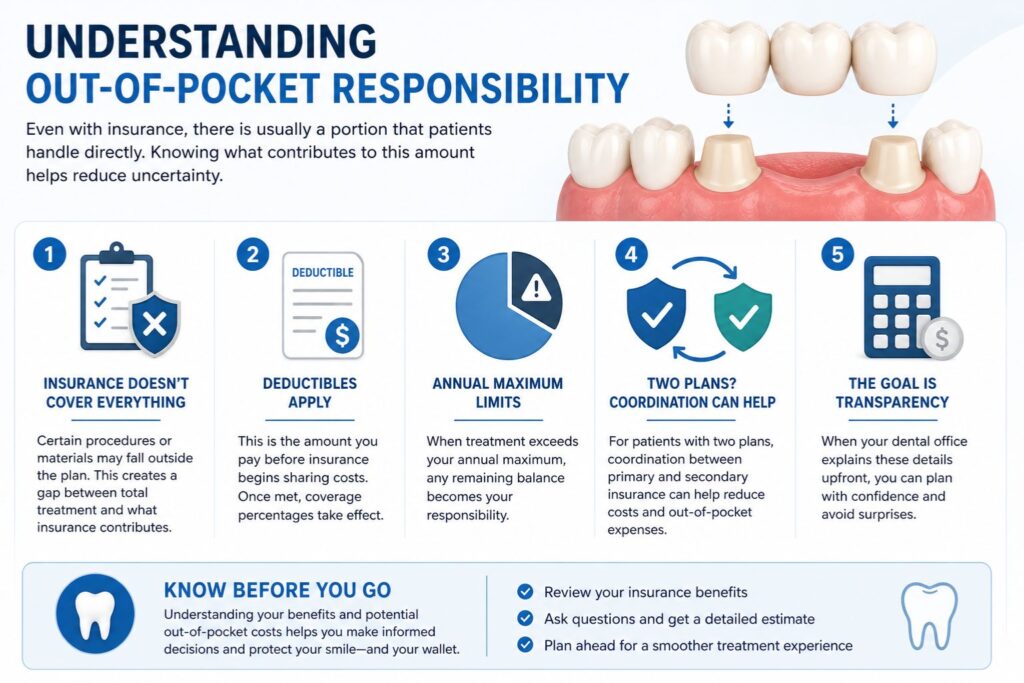 UNDERSTANDING
OUT-OF-POCKET RESPONSIBILITY

Even with insurance, there is usually a portion that patients handle directly. Knowing what contributes to this amount helps reduce uncertainty.

1
INSURANCE DOESN'T COVER EVERYTHING
Certain procedures or materials may fall outside the plan. This creates a gap between total treatment and what insurance contributes.

2
DEDUCTIBLE
$
DEDUCTIBLES APPLY
This is the amount you pay before insurance begins sharing costs. Once met, coverage percentages take effect.

3
ANNUAL MAXIMUM LIMITS
When treatment exceeds your annual maximum, any remaining balance becomes your responsibility.

4
TWO PLANS? COORDINATION CAN HELP
For patients with two plans, coordination between primary and secondary insurance can help reduce costs and out-of-pocket expenses.

5
$
THE GOAL IS TRANSPARENCY
When your dental office explains these details upfront, you can plan with confidence and avoid surprises.

KNOW BEFORE YOU GO
Understanding your benefits and potential out-of-pocket costs helps you make informed decisions and protect your smile—and your wallet.

Review your insurance benefits
Ask questions and get a detailed estimate
Plan ahead for a smoother treatment experience